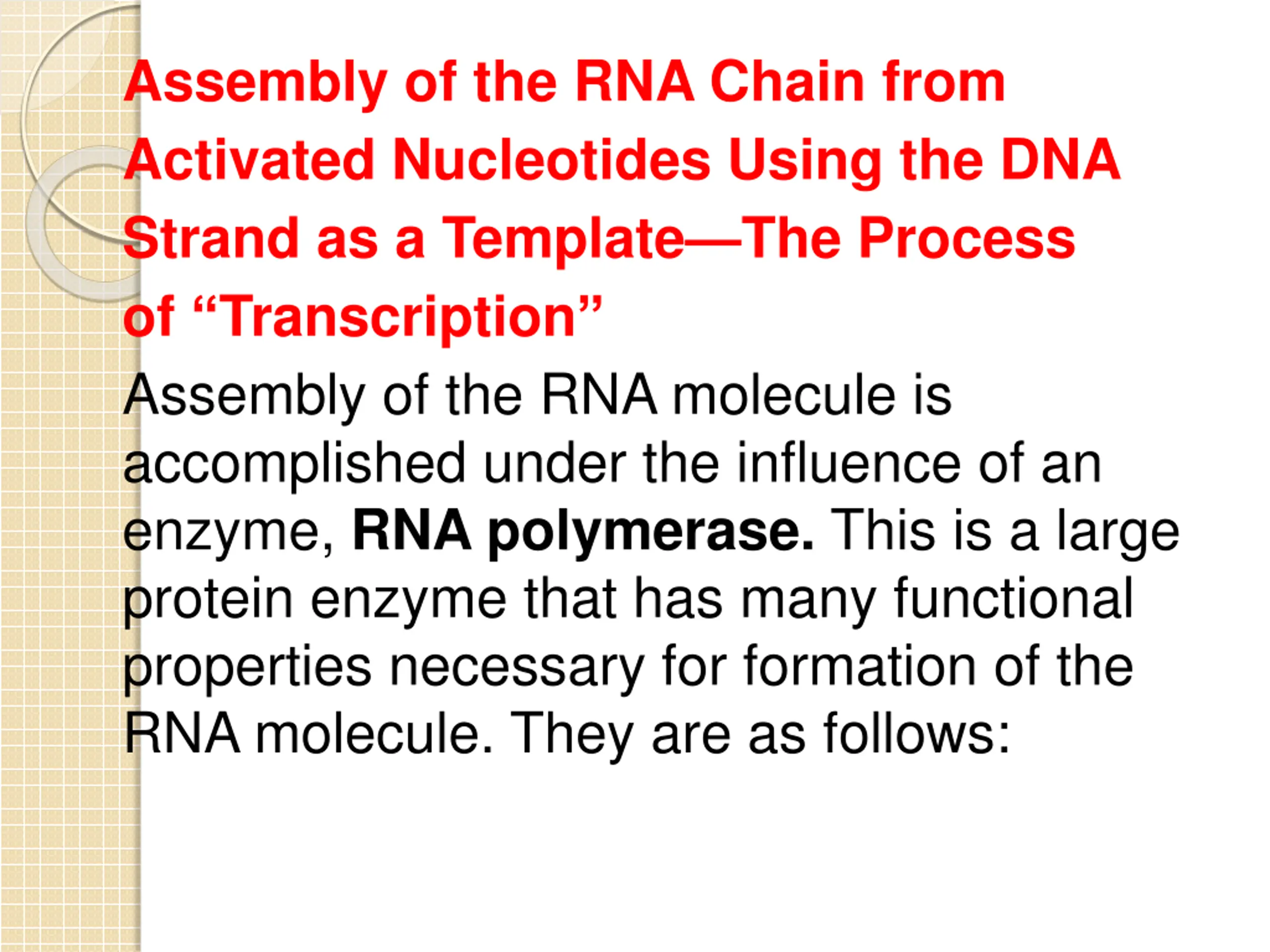 Assembly of the RNA Chain from Activated Nucleotides Using the DNA Strand as a Template—The Process of “Transcription”

Assembly of the RNA molecule is accomplished under the influence of an enzyme, RNA polymerase. This is a large protein enzyme that has many functional properties necessary for formation of the RNA molecule. They are as follows: